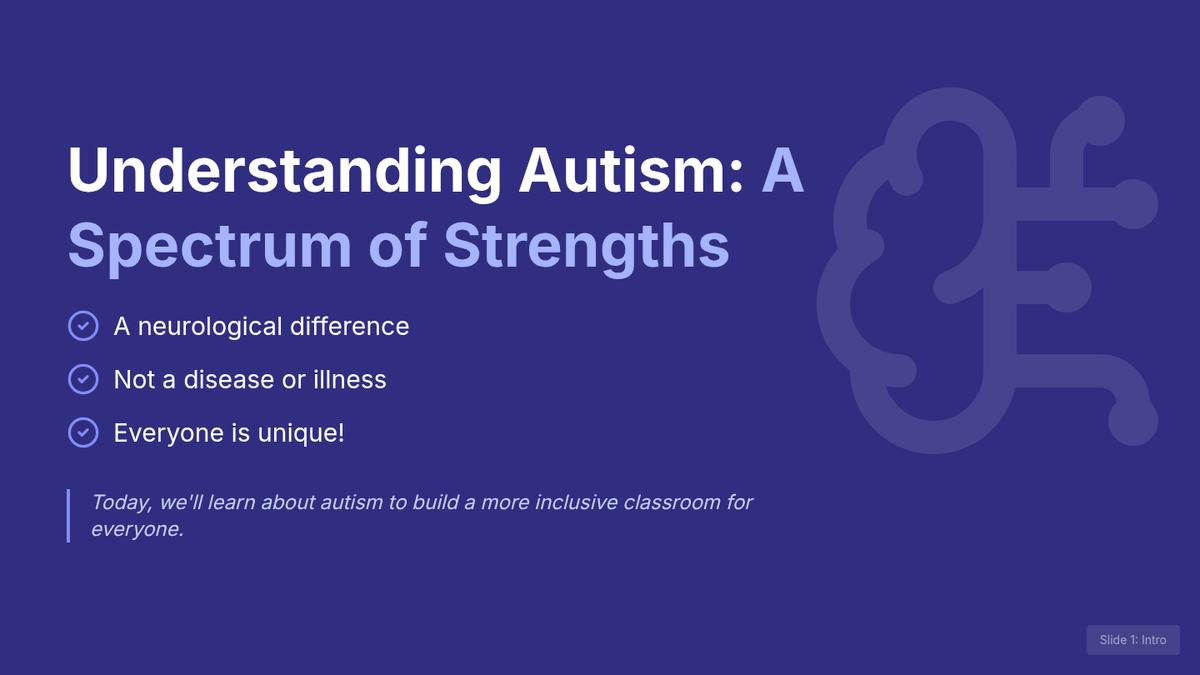 Understanding Autism: A Spectrum of Strengths

A neurological difference

Not a disease or illness

Everyone is unique!

Today, we'll learn about autism to build a more inclusive classroom for everyone.

Slide 1: Intro